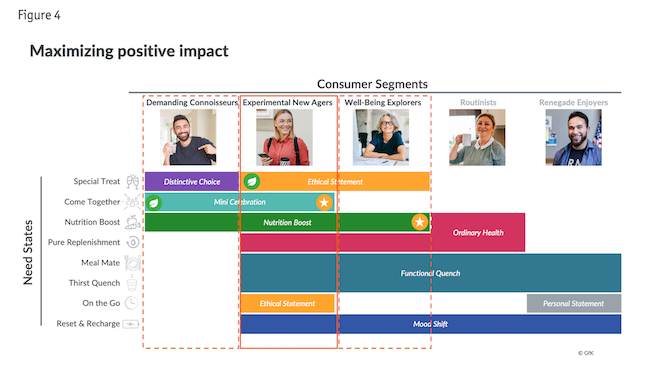 Figure 4

Maximizing positive impact

Consumer Segments

Demanding Connoisseurs

Experimental New Agers

Well-Being Explorers

Routinists

Renegade Enjoyers

Need States

Special Treat

Come Together

Nutrition Boost

Pure Replenishment

Meal Mate

Thirst Quench

On the Go

Reset & Recharge

Distinctive Choice

Ethical Statement

Mini Celebration

Nutrition Boost

Ordinary Health

Functional Quench

Ethical Statement

Personal Statement

Mood Shift

© GfK